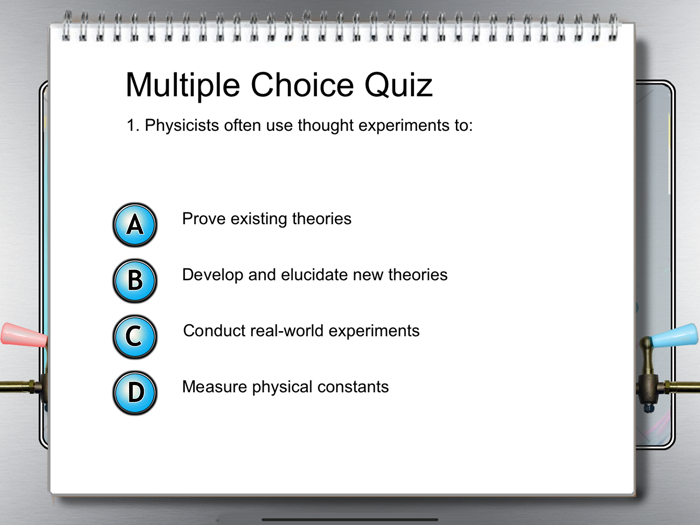 Multiple Choice Quiz

1. Physicists often use thought experiments to:

A Prove existing theories

B Develop and elucidate new theories

C Conduct real-world experiments

D Measure physical constants